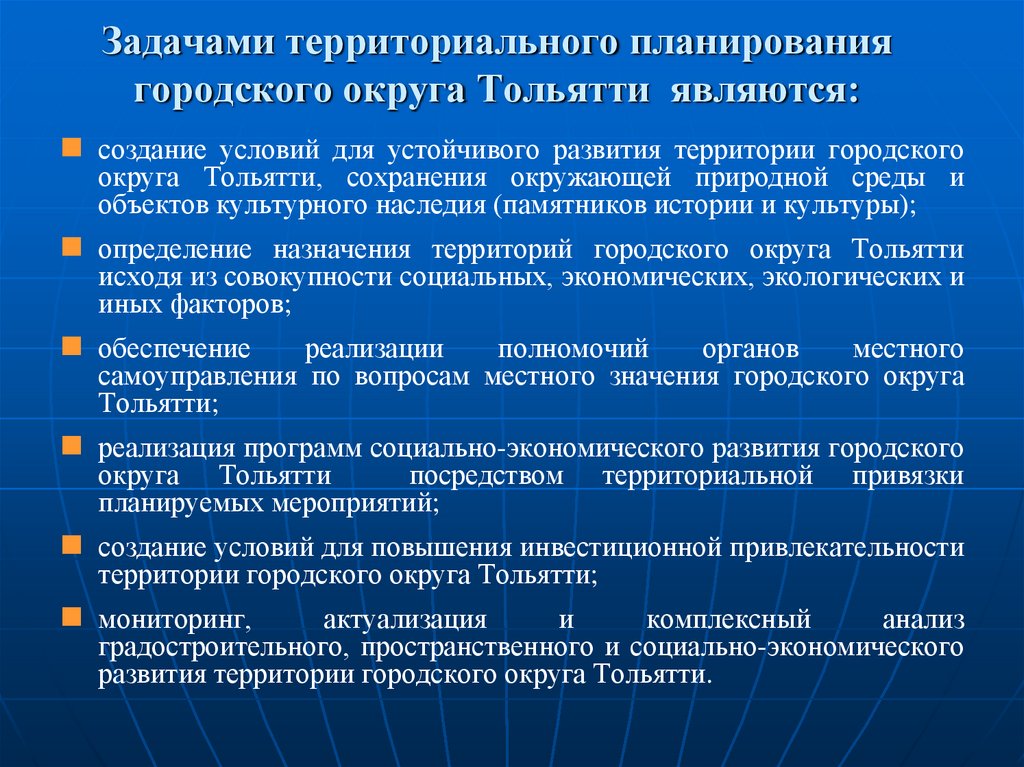 Задачами территориального планирования городского округа Тольятти являются:

создание условий для устойчивого развития территории городского округа Тольятти, сохранения окружающей природной среды и объектов культурного наследия (памятников истории и культуры);

определение назначения территорий городского округа Тольятти исходя из совокупности социальных, экономических, экологических и иных факторов;

обеспечение реализации полномочий органов местного самоуправления по вопросам местного значения городского округа Тольятти;

реализация программ социально-экономического развития городского округа Тольятти посредством территориальной привязки планируемых мероприятий;

создание условий для повышения инвестиционной привлекательности территории городского округа Тольятти;

мониторинг, актуализация и комплексный анализ градостроительного, пространственного и социально-экономического развития территории городского округа Тольятти.